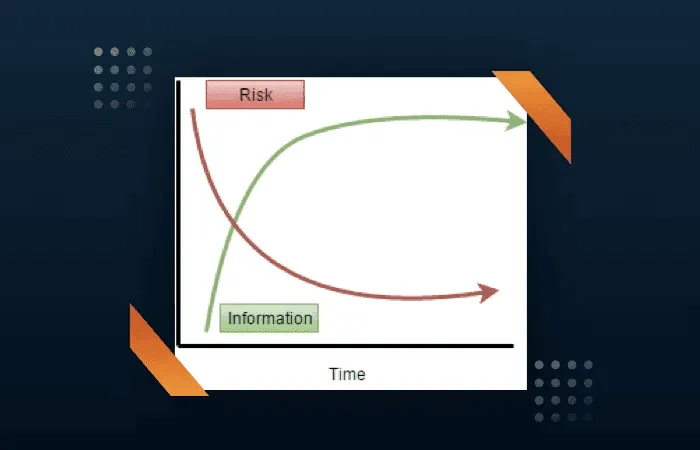 Risk

Information

Time